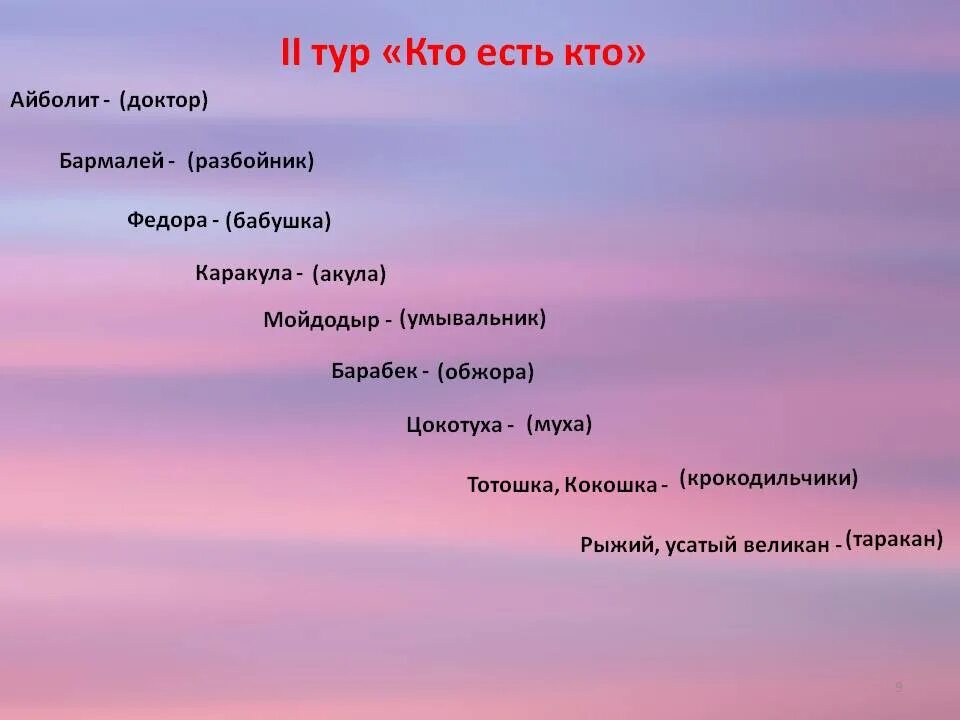 II тур «Кто есть кто»

Айболит - (доктор)

Бармалей - (разбойник)

Федора - (бабушка)

Каракула - (акула)

Мойдодыр - (умывальник)

Барабек - (обжора)

Цокотуха - (муха)

Тотошка, Кокошка - (крокодильчики)

Рыжий, усатый великан - (таракан)

9